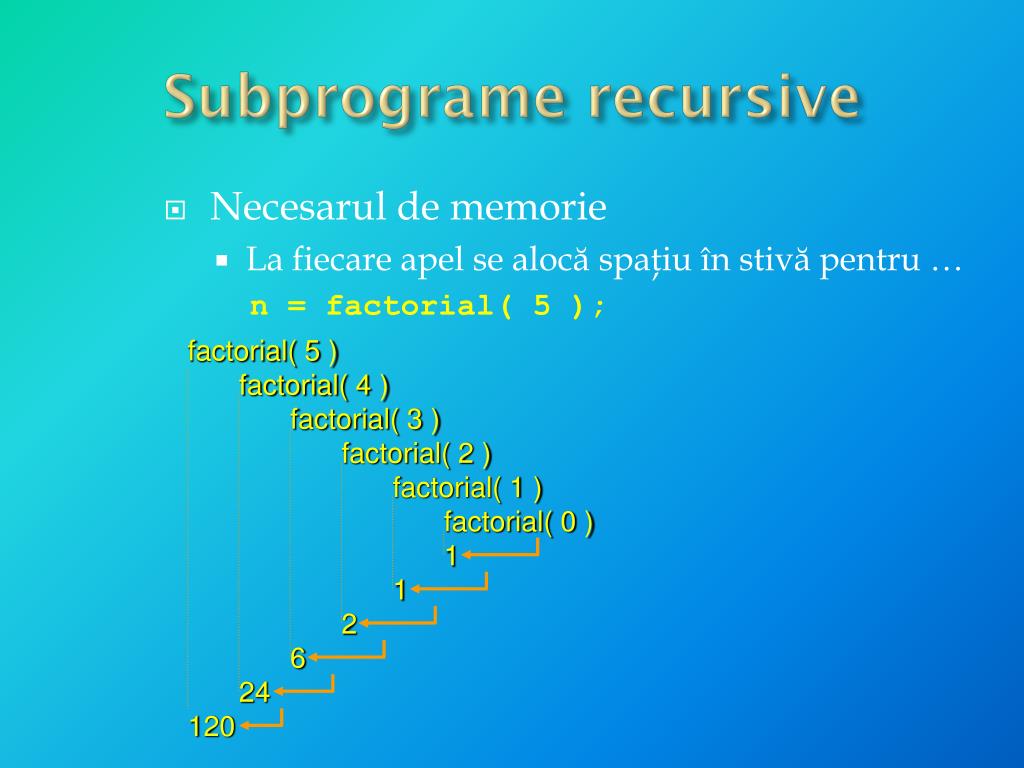 Subprograme recursive

Necesarul de memorie

La fiecare apel se alocă spațiu în stivă pentru …

n = factorial( 5 );

factorial( 5 )
factorial( 4 )
factorial( 3 )
factorial( 2 )
factorial( 1 )
factorial( 0 )
1
1
2
6
24
120